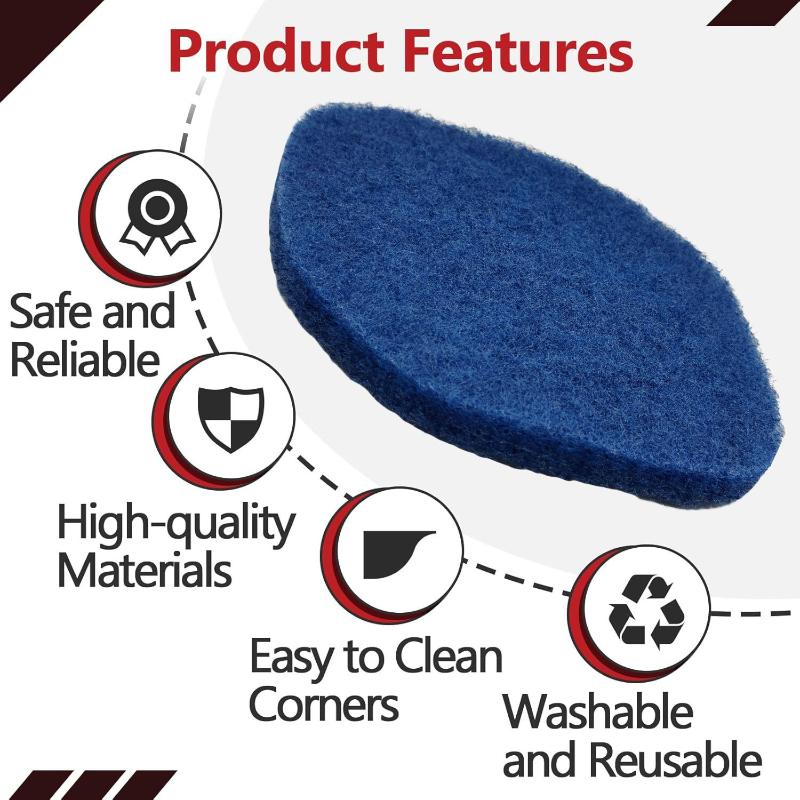 Product Features

Safe and
Reliable

High-quality
Materials

Easy to Clean
Corners

Washable
and Reusable